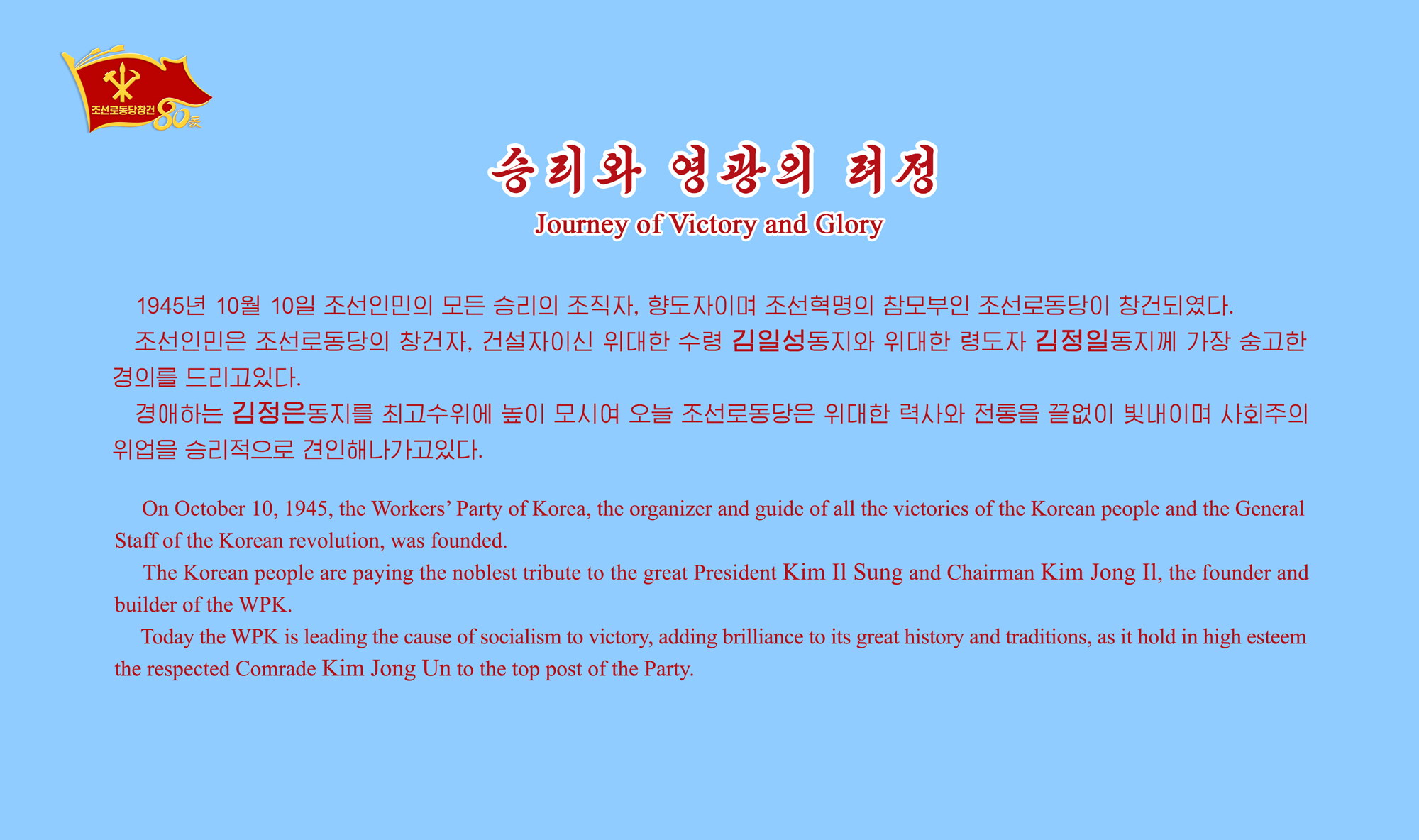 조선로동당창건 80돐

승리와 영광의 려정

Journey of Victory and Glory

1945년 10월 10일 조선인민의 모든 승리의 조직자, 향도자이며 조선혁명의 참모부인 조선로동당이 창건되였다.

조선인민은 조선로동당의 창건자, 건설자이신 위대한 수령 김일성동지와 위대한 령도자 김정일동지께 가장 숭고한 경의를 드리고있다.

경애하는 김정은동지를 최고수위에 높이 모시여 오늘 조선로동당은 위대한 력사와 전통을 끝없이 빛내이며 사회주의 위업을 승리적으로 견인해나가고있다.

On October 10, 1945, the Workers' Party of Korea, the organizer and guide of all the victories of the Korean people and the General Staff of the Korean revolution, was founded.

The Korean people are paying the noblest tribute to the great President Kim Il Sung and Chairman Kim Jong Il, the founder and builder of the WPK.

Today the WPK is leading the cause of socialism to victory, adding brilliance to its great history and traditions, as it hold in high esteem the respected Comrade Kim Jong Un to the top post of the Party.